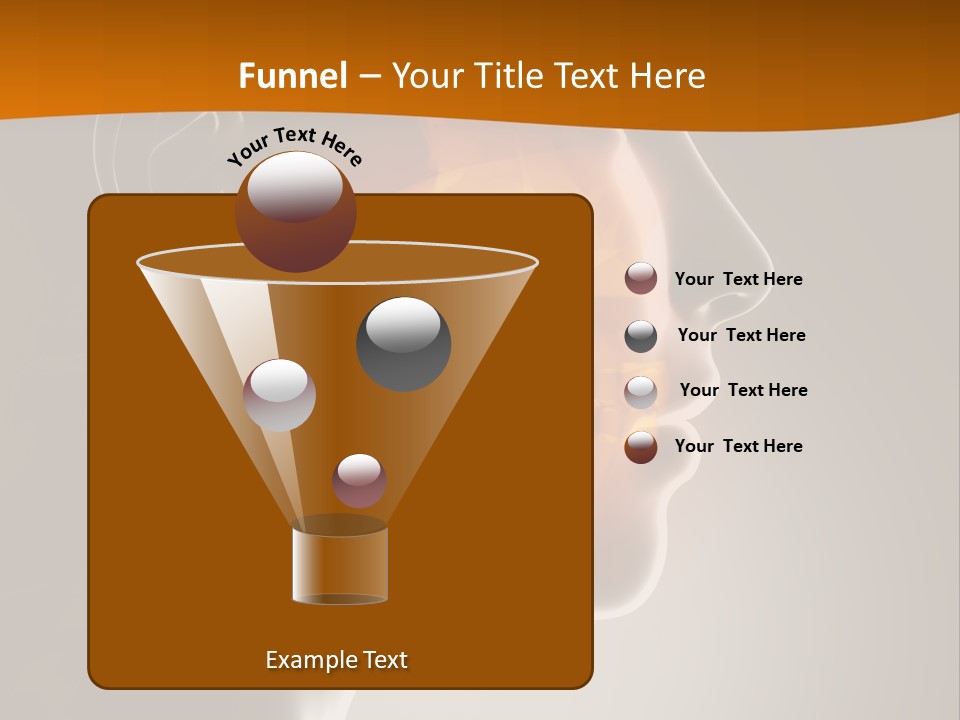 Funnel – Your Title Text Here

Your Text Here

Your Text Here

Your Text Here

Your Text Here

Your Text Here

Example Text